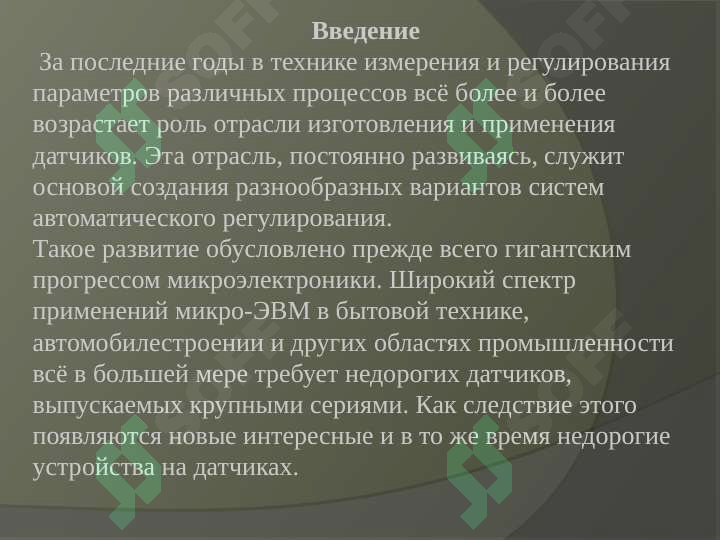 Введение

За последние годы в технике измерения и регулирования параметров различных процессов всё более и более возрастает роль отрасли изготовления и применения датчиков. Эта отрасль, постоянно развиваясь, служит основой создания разнообразных вариантов систем автоматического регулирования.

Такое развитие обусловлено прежде всего гигантским прогрессом микроэлектроники. Широкий спектр применений микро-ЭВМ в бытовой технике, автомобилестроении и других областях промышленности всё в большей мере требует недорогих датчиков, выпускаемых крупными сериями. Как следствие этого появляются новые интересные и в то же время недорогие устройства на датчиках.